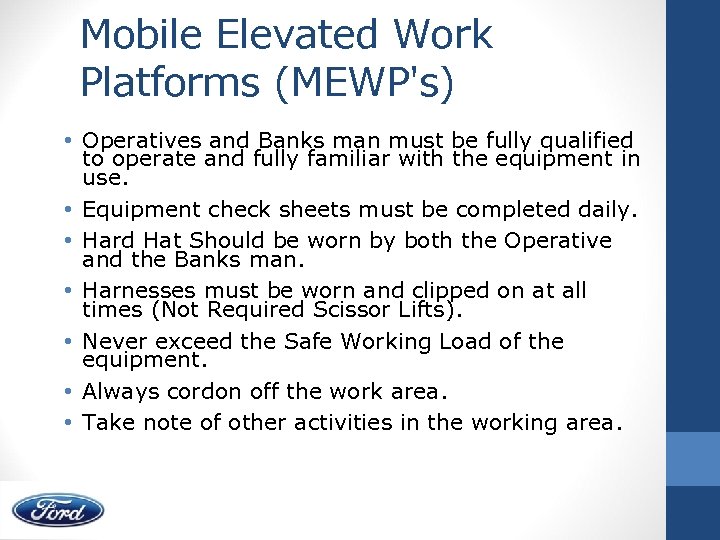 Mobile Elevated Work Platforms (MEWP's)

• Operatives and Banks man must be fully qualified to operate and fully familiar with the equipment in use.
• Equipment check sheets must be completed daily.
• Hard Hat Should be worn by both the Operative and the Banks man.
• Harnesses must be worn and clipped on at all times (Not Required Scissor Lifts).
• Never exceed the Safe Working Load of the equipment.
• Always cordon off the work area.
• Take note of other activities in the working area.

Ford